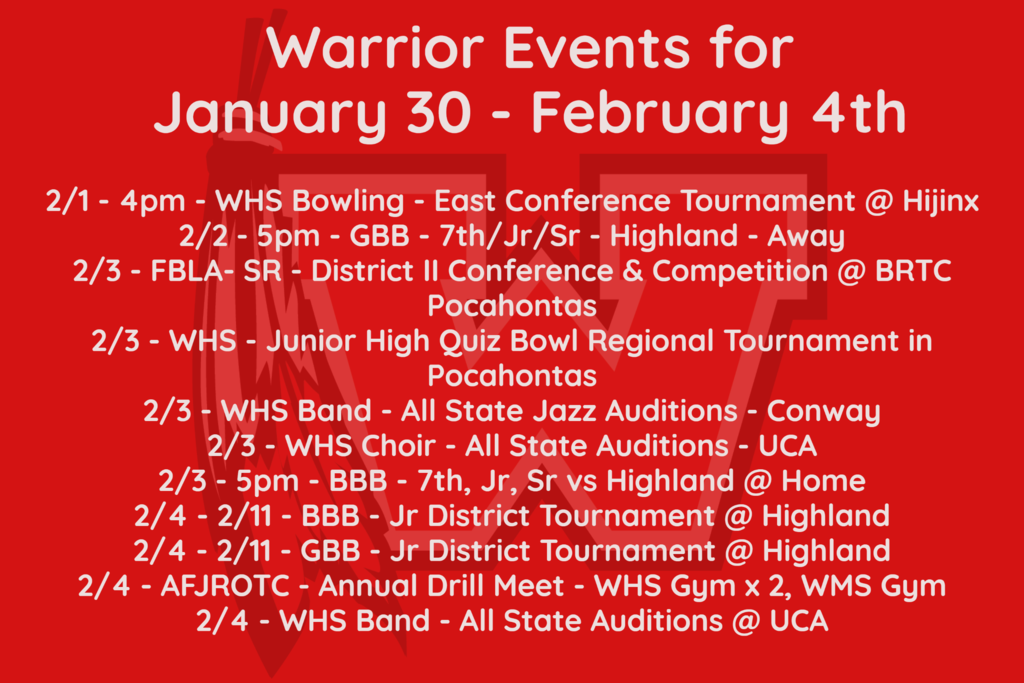 Warrior Events for
January 30 - February 4th

2/1 - 4pm - WHS Bowling - East Conference Tournament @ Hijinx
2/2 - 5pm - GBB - 7th/Jr/Sr - Highland - Away
2/3 - FBLA- SR - District II Conference & Competition @ BRTC Pocahontas
2/3 - WHS - Junior High Quiz Bowl Regional Tournament in Pocahontas
2/3 - WHS Band - All State Jazz Auditions - Conway
2/3 - WHS Choir - All State Auditions - UCA
2/3 - 5pm - BBB - 7th, Jr, Sr vs Highland @ Home
2/4 - 2/11 - BBB - Jr District Tournament @ Highland
2/4 - 2/11 - GBB - Jr District Tournament @ Highland
2/4 - AFJROTC - Annual Drill Meet - WHS Gym x 2, WMS Gym
2/4 - WHS Band - All State Auditions @ UCA